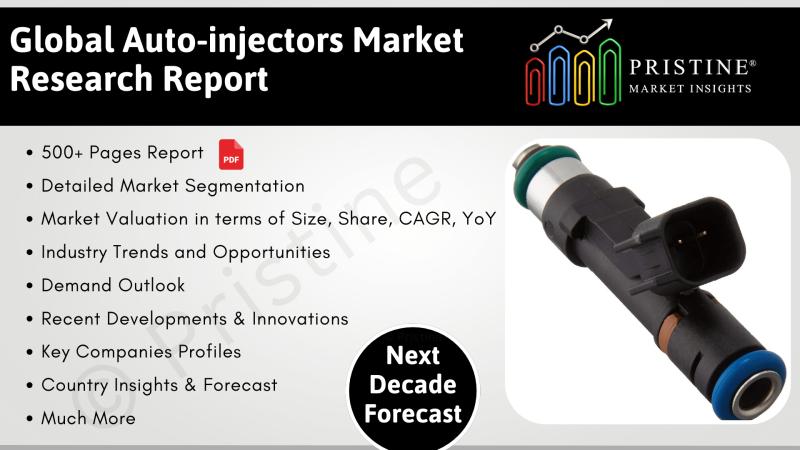 Global Auto-injectors Market Research Report

PRISTINE®
MARKET INSIGHTS

• 500+ Pages Report PDF
• Detailed Market Segmentation
• Market Valuation in terms of Size, Share, CAGR, YoY
• Industry Trends and Opportunities
• Demand Outlook
• Recent Developments & Innovations
• Key Companies Profiles
• Country Insights & Forecast
• Much More

© Pristine

Next Decade Forecast